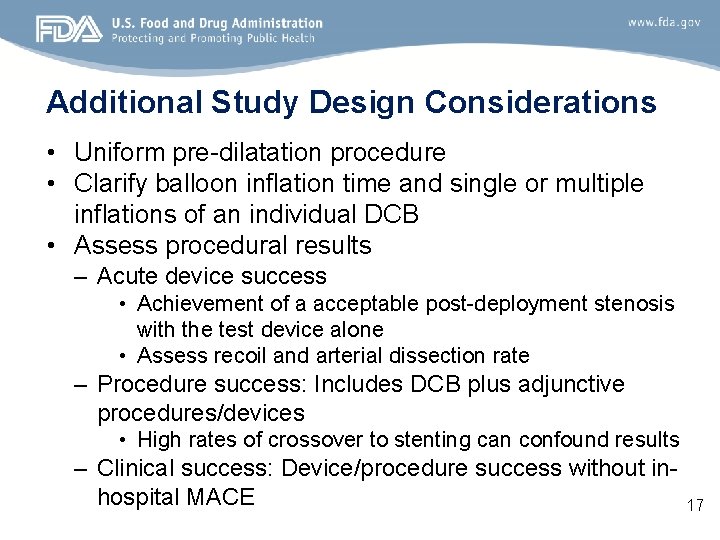 FDA U.S. Food and Drug Administration
Protecting and Promoting Public Health

www.fda.gov

Additional Study Design Considerations

• Uniform pre-dilatation procedure
• Clarify balloon inflation time and single or multiple inflations of an individual DCB
• Assess procedural results
– Acute device success
• Achievement of a acceptable post-deployment stenosis with the test device alone
• Assess recoil and arterial dissection rate
– Procedure success: Includes DCB plus adjunctive procedures/devices
• High rates of crossover to stenting can confound results
– Clinical success: Device/procedure success without in-hospital MACE

17